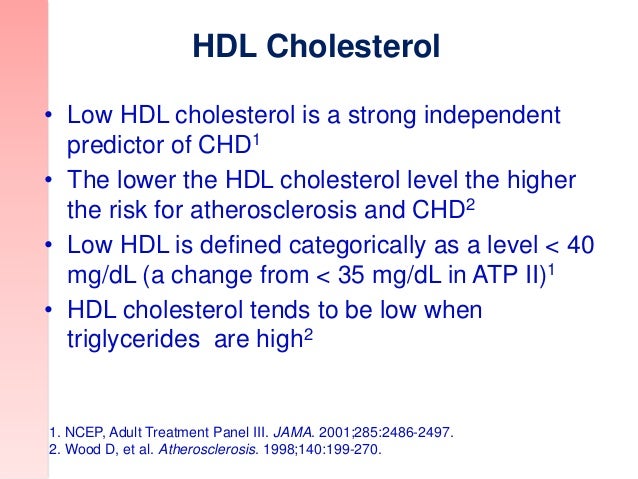 HDL Cholesterol

• Low HDL cholesterol is a strong independent predictor of CHD$^1$

• The lower the HDL cholesterol level the higher the risk for atherosclerosis and CHD$^2$

• Low HDL is defined categorically as a level < 40 mg/dL (a change from < 35 mg/dL in ATP II)$^1$

• HDL cholesterol tends to be low when triglycerides are high$^2$

1. NCEP, Adult Treatment Panel III. JAMA. 2001;285:2486-2497.
2. Wood D, et al. Atherosclerosis. 1998;140:199-270.